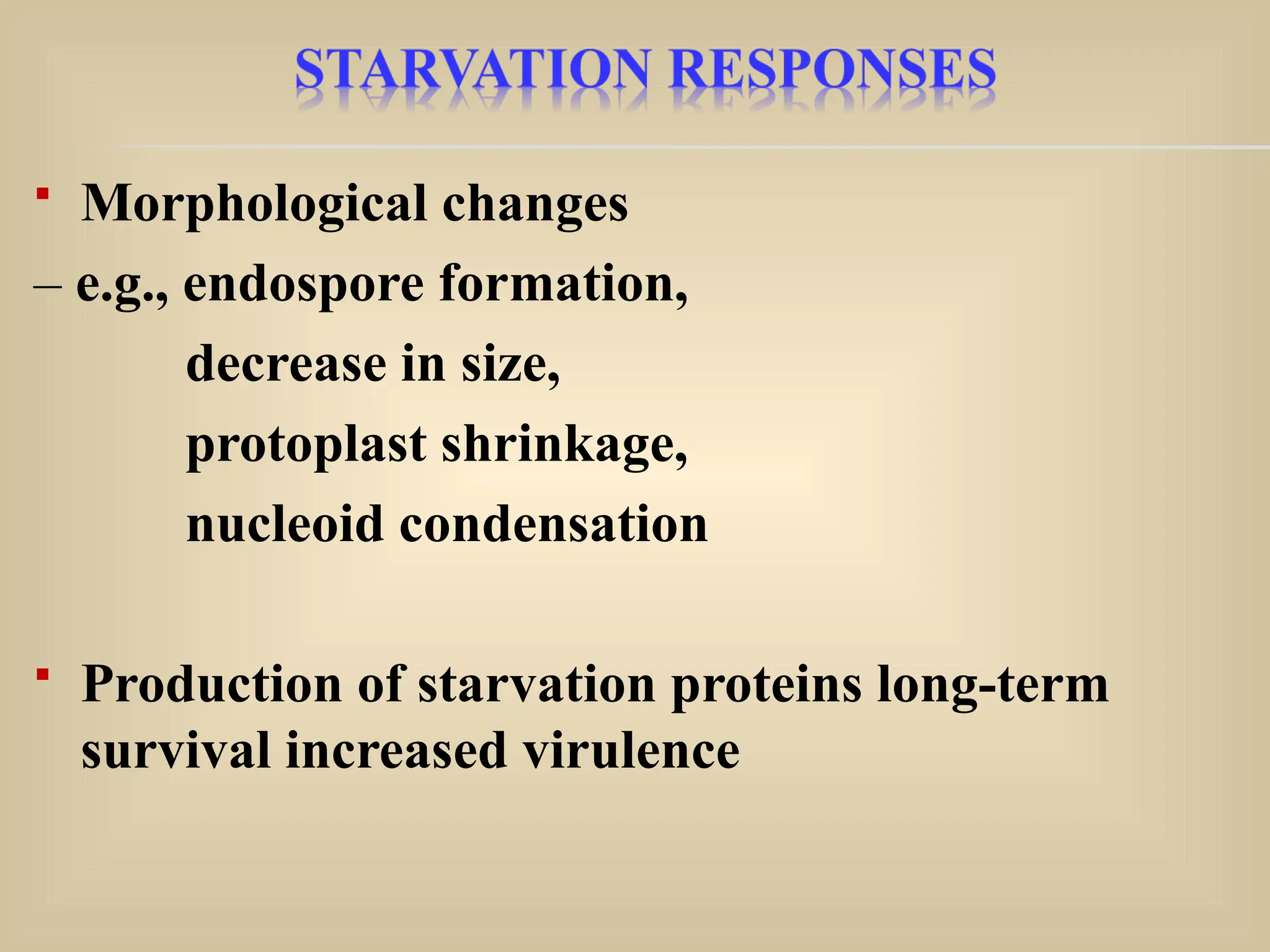 STARVATION RESPONSES

▪ Morphological changes

– e.g., endospore formation,

decrease in size,

protoplast shrinkage,

nucleoid condensation

▪ Production of starvation proteins long-term survival increased virulence